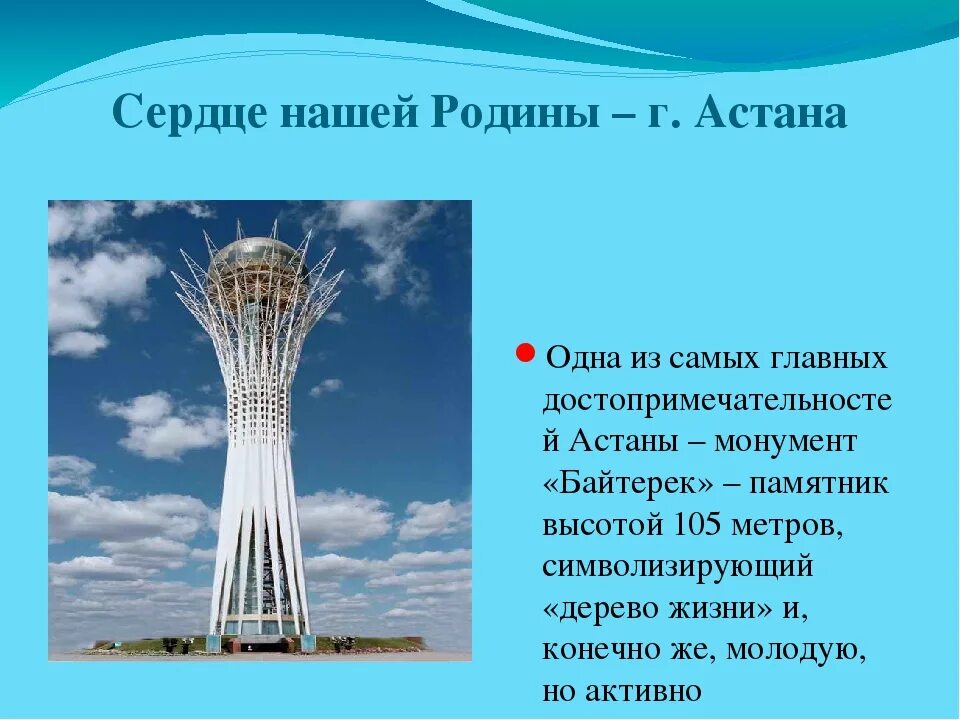 Сердце нашей Родины – г. Астана

Одна из самых главных достопримечательностей Астаны – монумент «Байтерек» – памятник высотой 105 метров, символизирующий «дерево жизни» и, конечно же, молодую, но активно